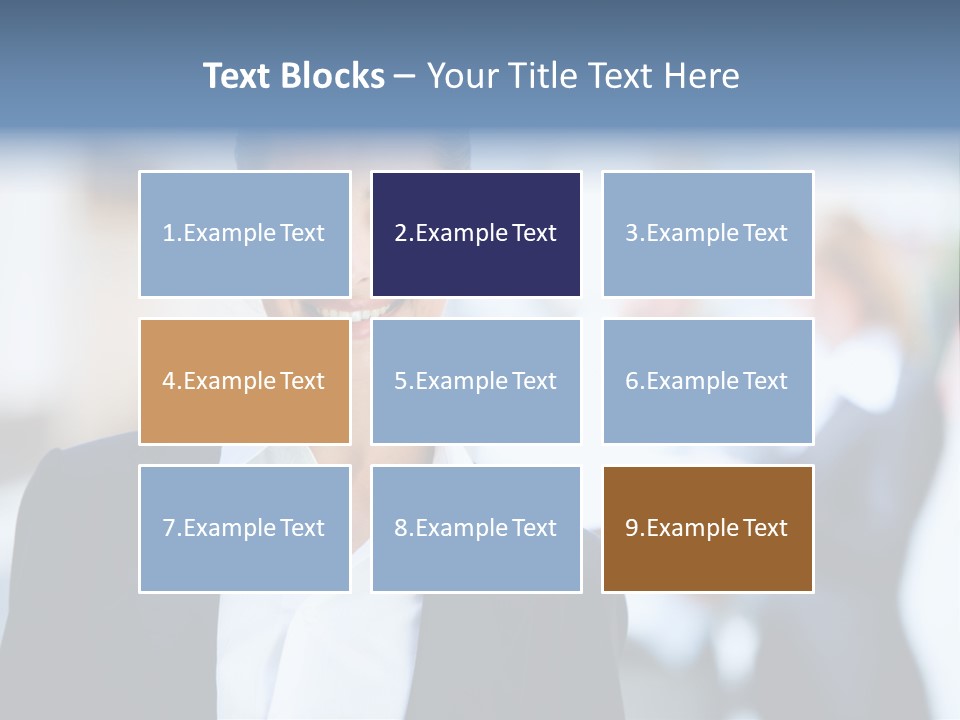 Text Blocks – Your Title Text Here

1.Example Text

2.Example Text

3.Example Text

4.Example Text

5.Example Text

6.Example Text

7.Example Text

8.Example Text

9.Example Text